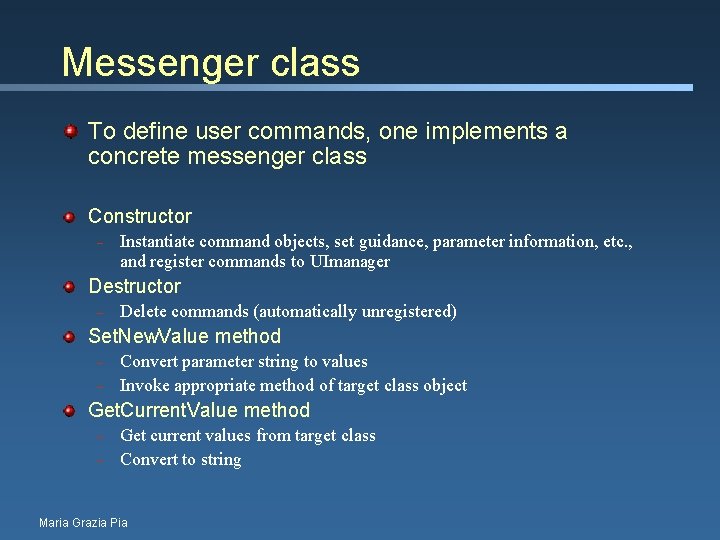 Messenger class

To define user commands, one implements a concrete messenger class

Constructor
– Instantiate command objects, set guidance, parameter information, etc., and register commands to UImanager

Destructor
– Delete commands (automatically unregistered)

SetNewValue method
– Convert parameter string to values
– Invoke appropriate method of target class object

GetCurrentValue method
– Get current values from target class
– Convert to string

Maria Grazia Pia